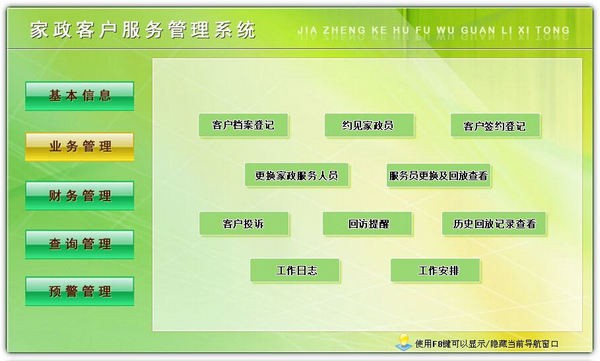 家政客户服务管理系统

JIA ZHENG KE HU FU WU GUAN LI XI TONG

基本信息

业务管理

财务管理

查询管理

预警管理

客户档案登记

约见家政员

客户签约登记

更换家政服务人员

服务员更换及回放查看

客户投诉

回访提醒

历史回放记录查看

工作日志

工作安排

使用F8键可以显示/隐藏当前导航窗口